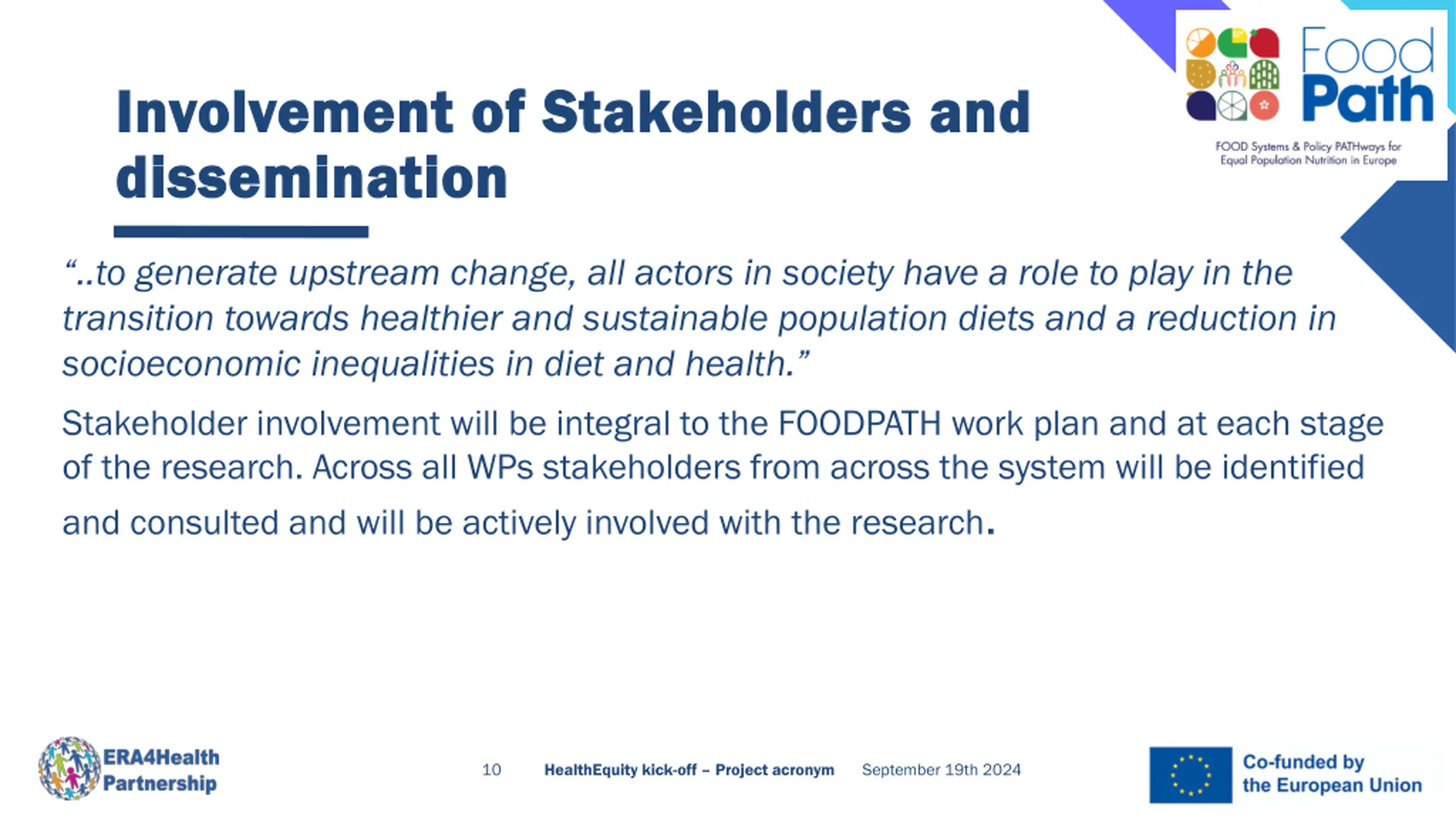 Food Path

FOOD Systems & Policy PATHways for Equal Population Nutrition in Europe

Involvement of Stakeholders and dissemination

“..to generate upstream change, all actors in society have a role to play in the transition towards healthier and sustainable population diets and a reduction in socioeconomic inequalities in diet and health.”

Stakeholder involvement will be integral to the FOODPATH work plan and at each stage of the research. Across all WPs stakeholders from across the system will be identified and consulted and will be actively involved with the research.

ERA4Health Partnership

10

HealthEquity kick-off – Project acronym

September 19th 2024

Co-funded by the European Union